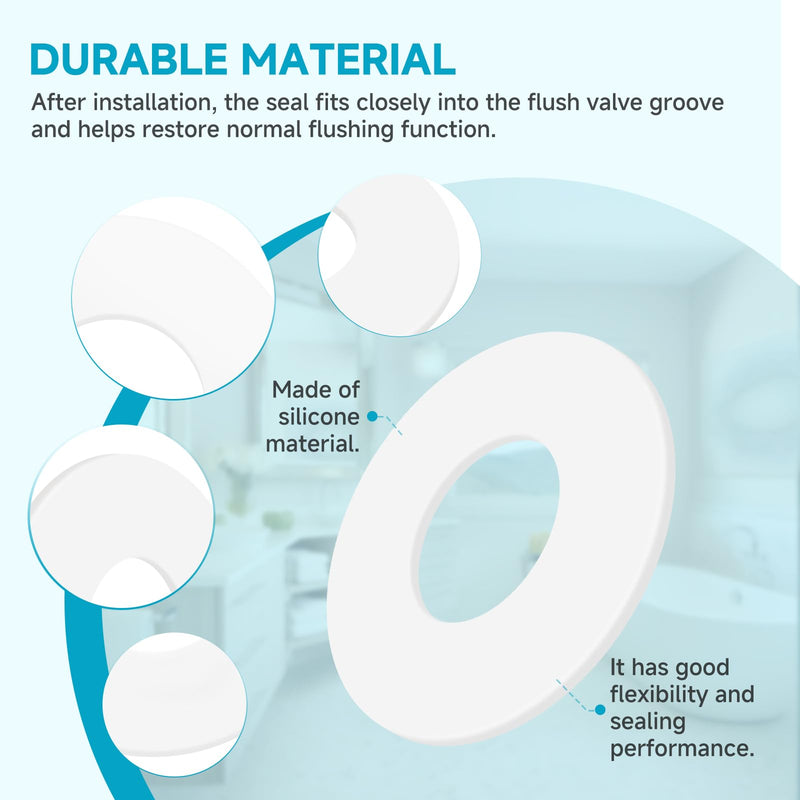 DURABLE MATERIAL

After installation, the seal fits closely into the flush valve groove and helps restore normal flushing function.

Made of silicone material.

It has good flexibility and sealing performance.